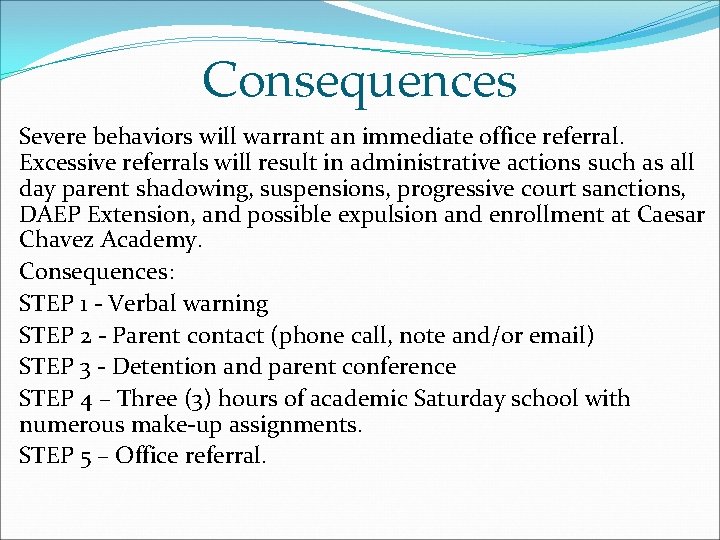 Consequences

Severe behaviors will warrant an immediate office referral. Excessive referrals will result in administrative actions such as all day parent shadowing, suspensions, progressive court sanctions, DAEP Extension, and possible expulsion and enrollment at Caesar Chavez Academy.

Consequences:

STEP 1 - Verbal warning

STEP 2 - Parent contact (phone call, note and/or email)

STEP 3 - Detention and parent conference

STEP 4 – Three (3) hours of academic Saturday school with numerous make-up assignments.

STEP 5 – Office referral.